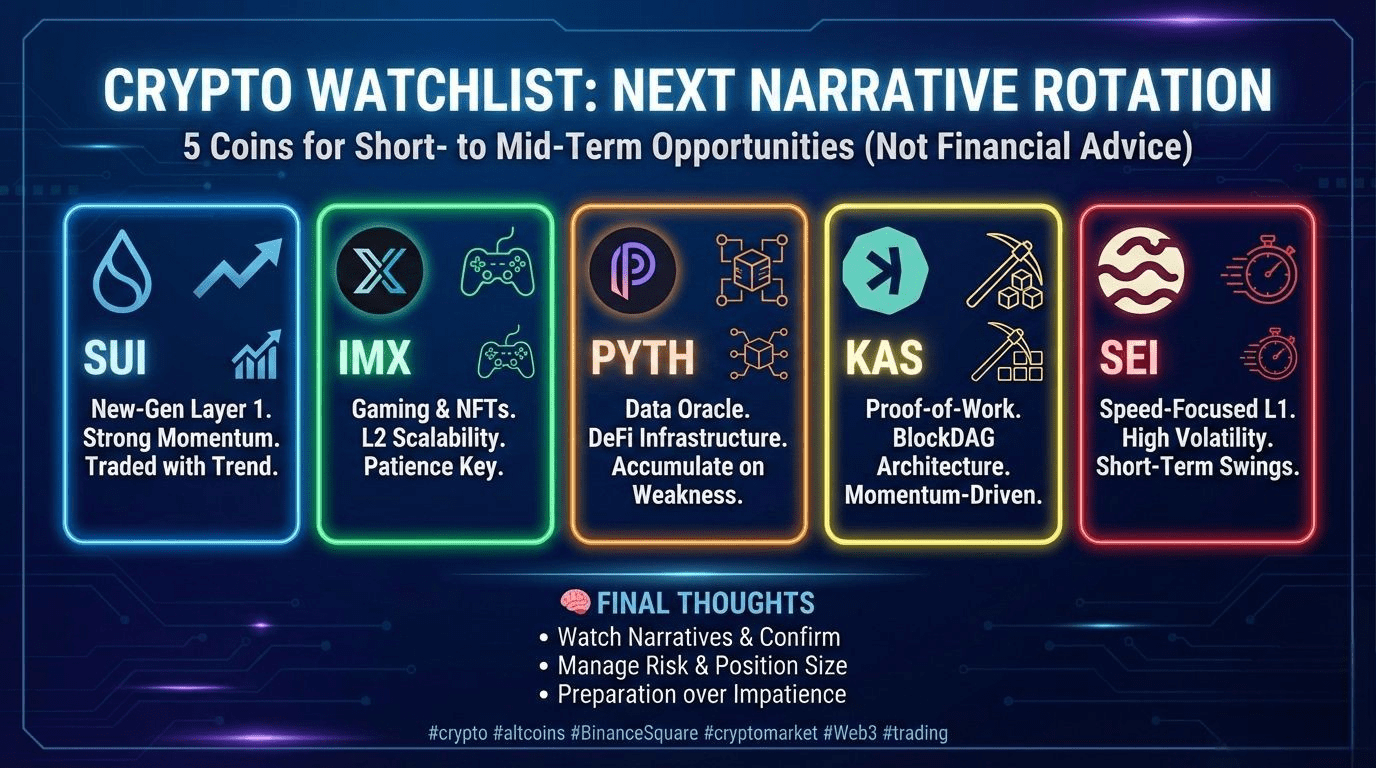 CRYPTO WATCHLIST: NEXT NARRATIVE ROTATION
5 Coins for Short- to Mid-Term Opportunities (Not Financial Advice)

SUI
New-Gen Layer 1. Strong Momentum. Traded with Trend.

IMX
Gaming & NFTs. L2 Scalability. Patience Key.

PYTH
Data Oracle. DeFi Infrastructure. Accumulate on Weakness.

KAS
Proof-of-Work. BlockDAG Architecture. Momentum-Driven.

SEI
Speed-Focused L1. High Volatility. Short-Term Swings.

FINAL THOUGHTS
• Watch Narratives & Confirm
• Manage Risk & Position Size
• Preparation over Impatience

#crypto #altcoins #BinanceSquare #cryptomarket #Web3 #trading